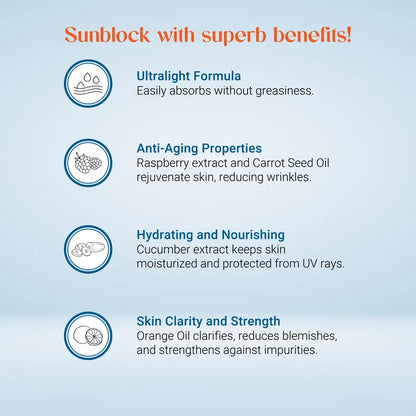 Sunblock with superb benefits!

Ultralight Formula
Easily absorbs without greasiness.

Anti-Aging Properties
Raspberry extract and Carrot Seed Oil rejuvenate skin, reducing wrinkles.

Hydrating and Nourishing
Cucumber extract keeps skin moisturized and protected from UV rays.

Skin Clarity and Strength
Orange Oil clarifies, reduces blemishes, and strengthens against impurities.